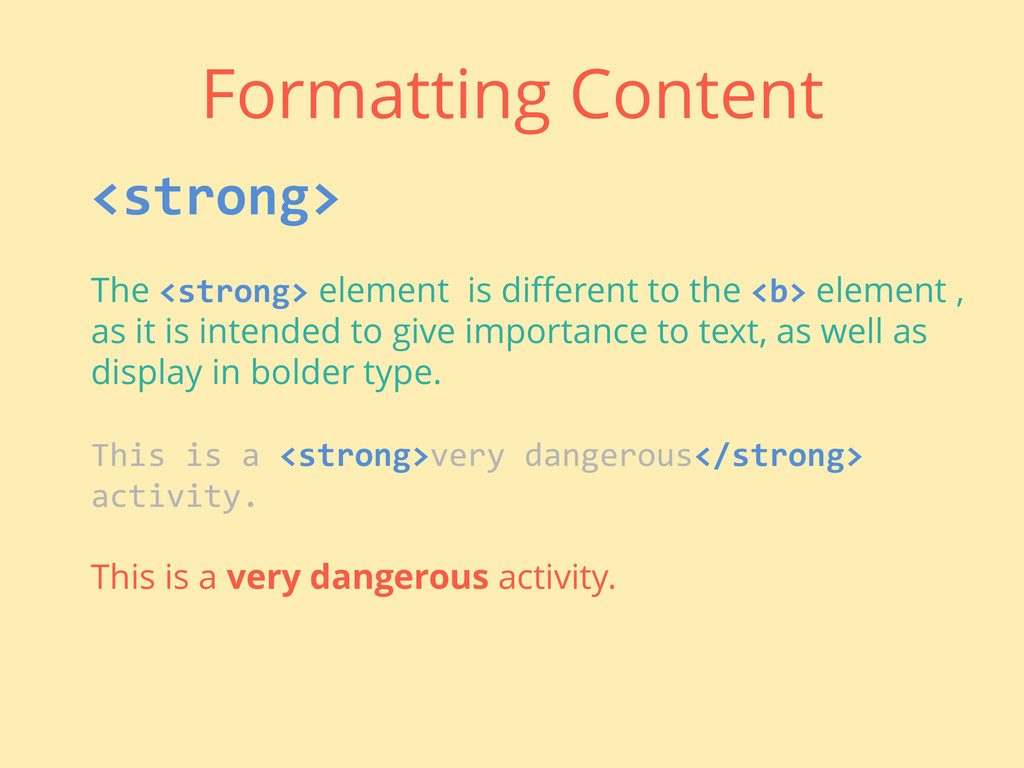 Formatting Content

<strong>

The <strong> element is different to the <b> element , as it is intended to give importance to text, as well as display in bolder type.

This is a <strong>very dangerous</strong> activity.

This is a very dangerous activity.